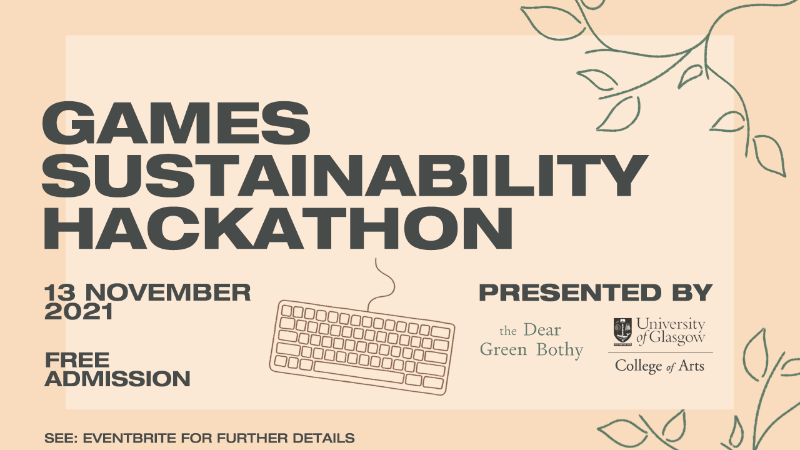 GAMES SUSTAINABILITY HACKATHON

13 NOVEMBER 2021

FREE ADMISSION

PRESENTED BY

the Dear Green Bothy

University of Glasgow

College of Arts

SEE: EVENTBRITE FOR FURTHER DETAILS